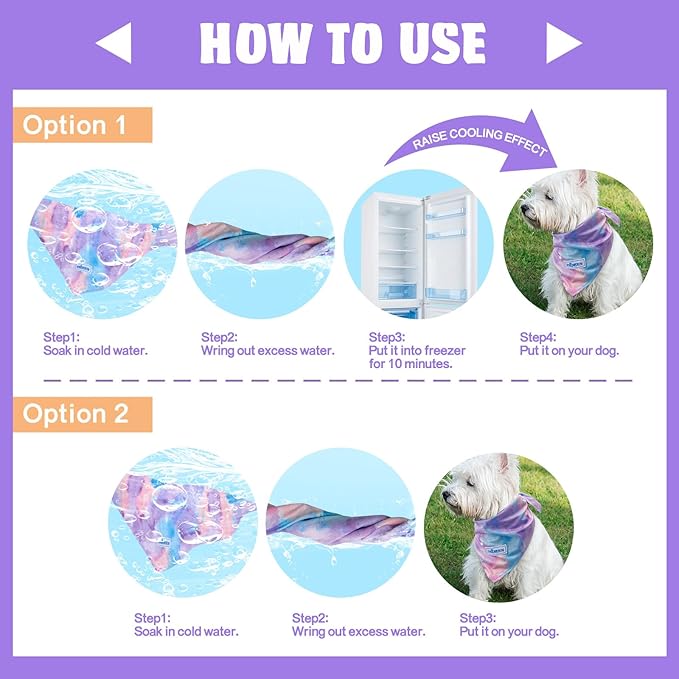 HOW TO USE

Option 1

RAISE COOLING EFFECT

Step1:
Soak in cold water.

Step2:
Wring out excess water.

Step3:
Put it into freezer for 10 minutes.

Step4:
Put it on your dog.

Option 2

Step1:
Soak in cold water.

Step2:
Wring out excess water.

Step3:
Put it on your dog.